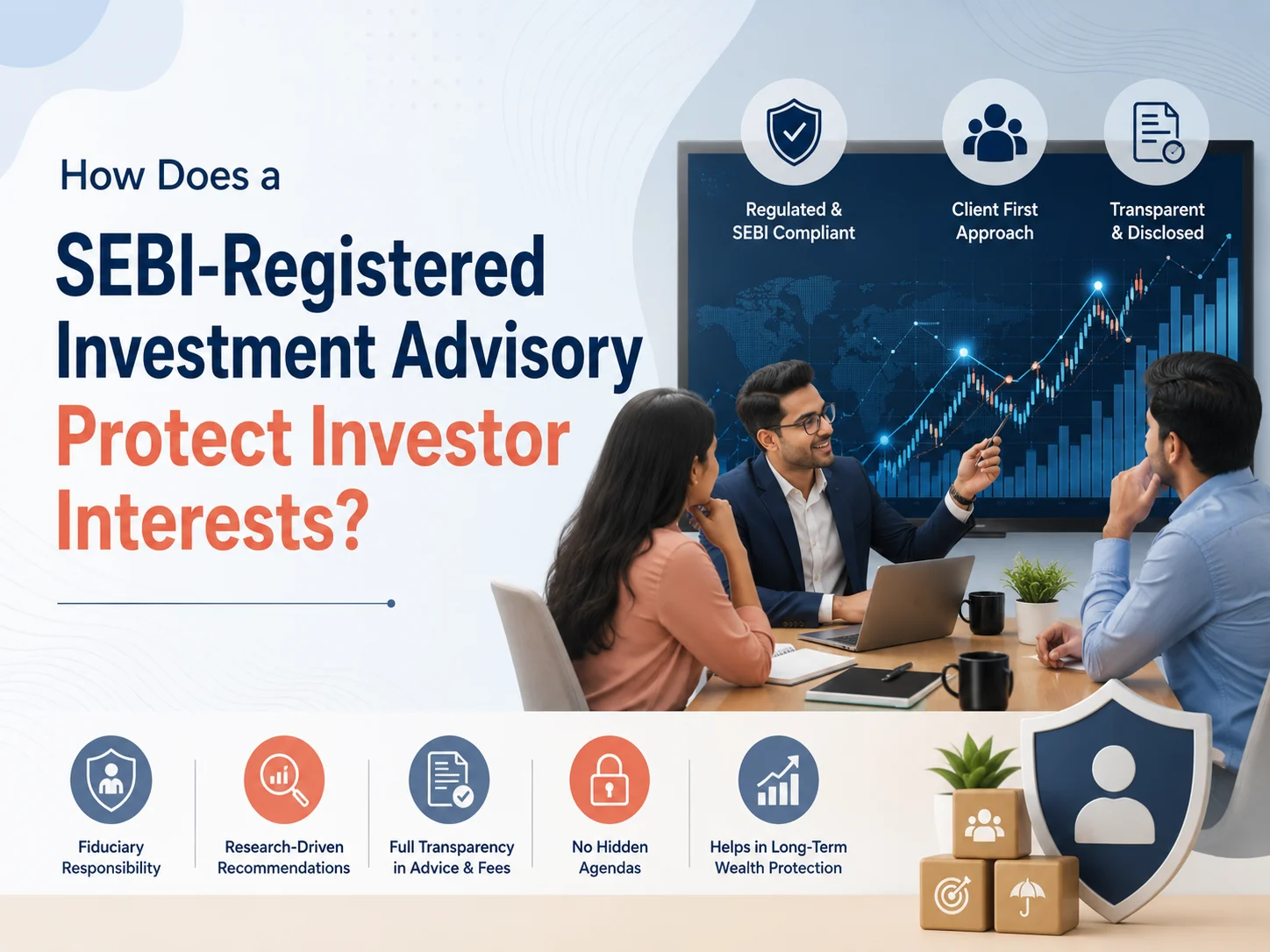 How Does a

SEBI-Registered Investment Advisory Protect Investor Interests?

Regulated & SEBI Compliant

Client First Approach

Transparent & Disclosed

Fiduciary Responsibility

Research-Driven Recommendations

Full Transparency in Advice & Fees

No Hidden Agendas

Helps in Long-Term Wealth Protection